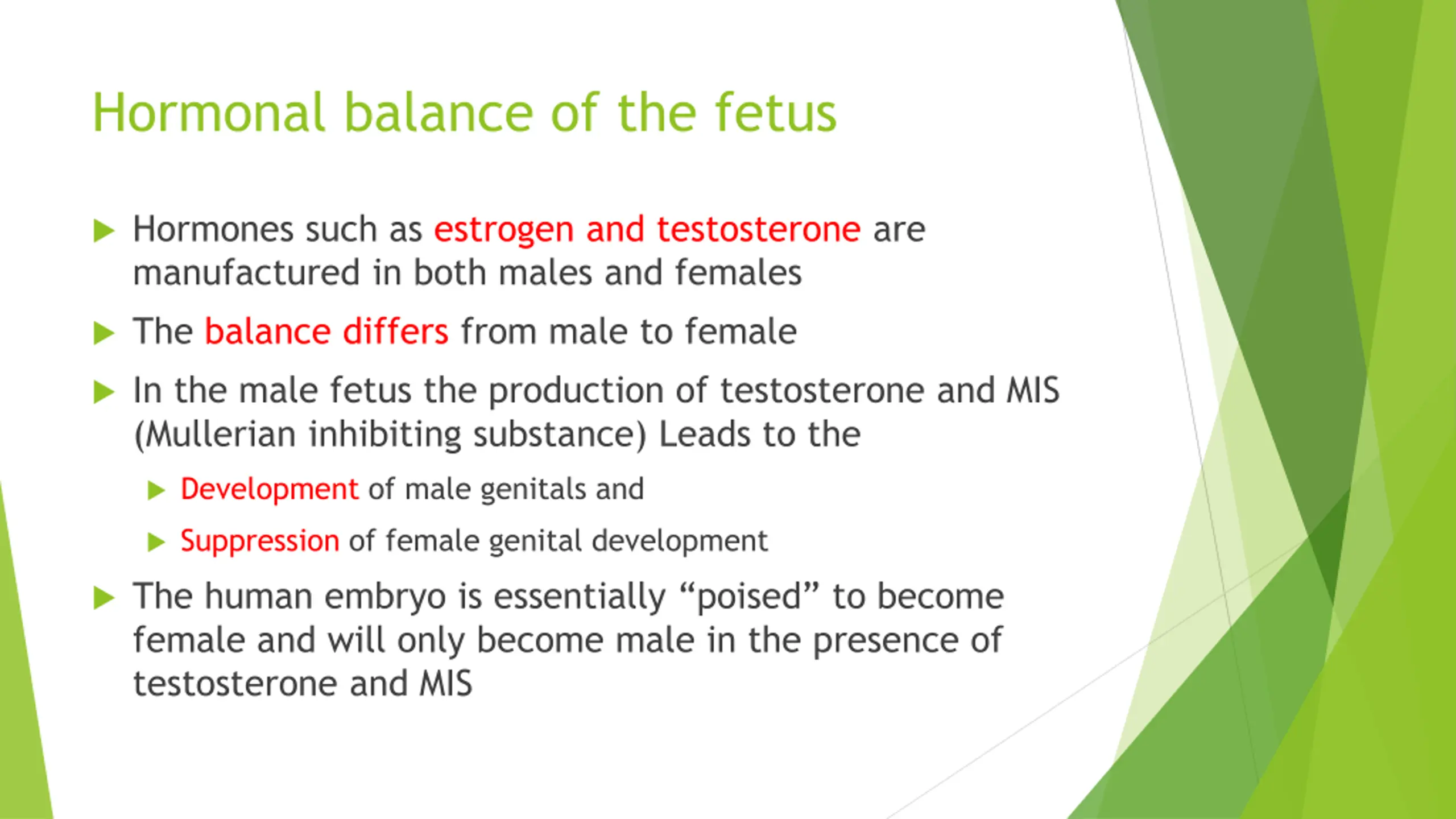 Hormonal balance of the fetus

Hormones such as estrogen and testosterone are manufactured in both males and females

The balance differs from male to female

In the male fetus the production of testosterone and MIS (Mullerian inhibiting substance) Leads to the

Development of male genitals and

Suppression of female genital development

The human embryo is essentially “poised” to become female and will only become male in the presence of testosterone and MIS